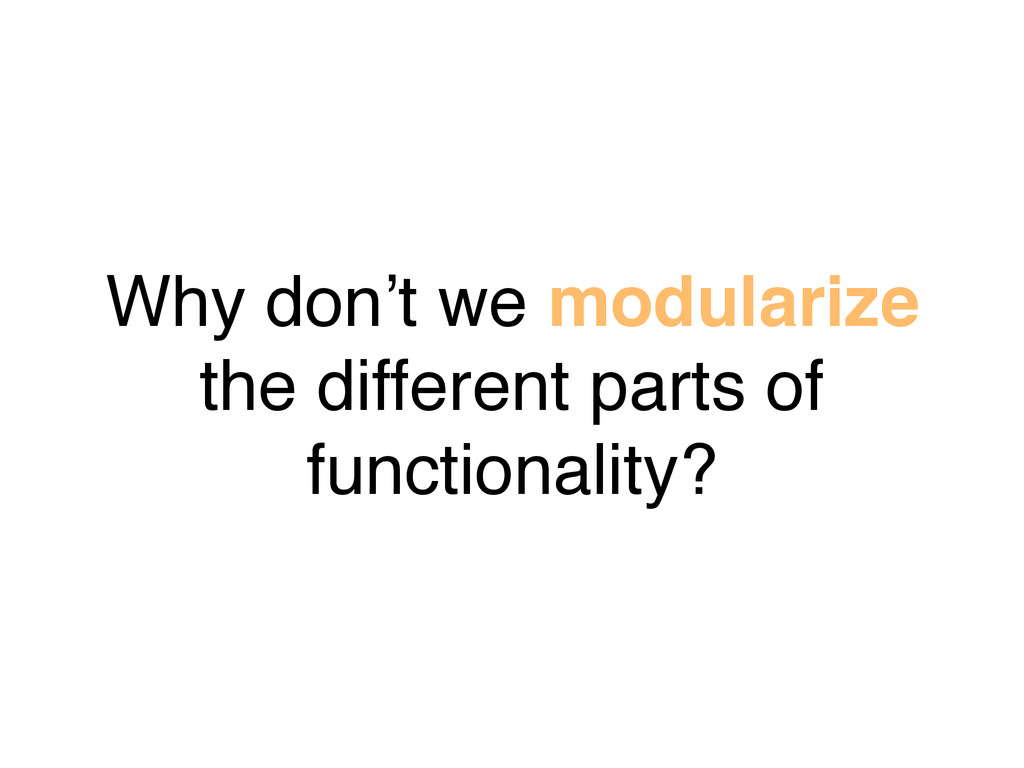 Why don’t we modularize the different parts of functionality?